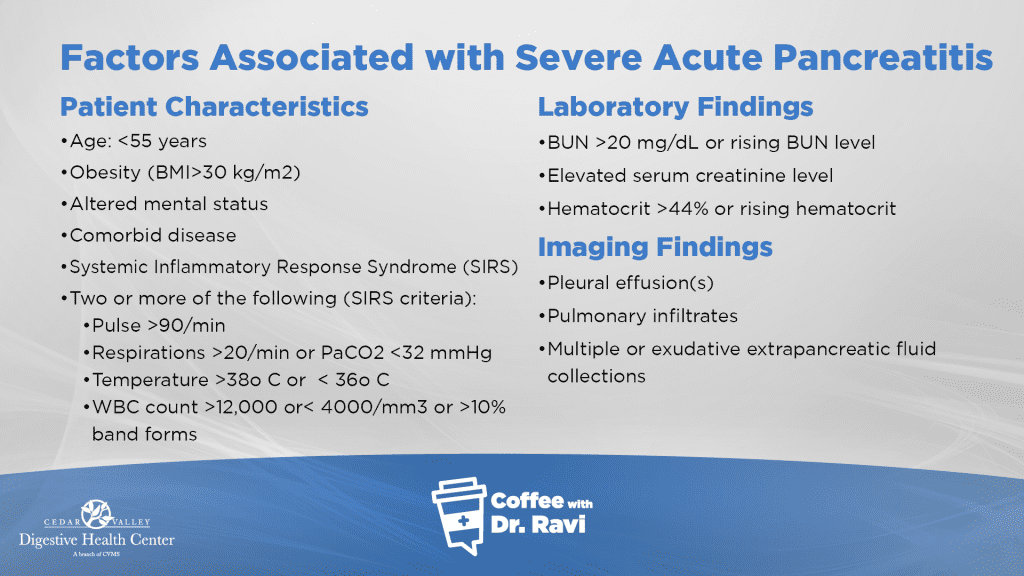 Factors Associated with Severe Acute Pancreatitis

Patient Characteristics

•Age: <55 years
•Obesity (BMI>30 kg/m2)
•Altered mental status
•Comorbid disease
•Systemic Inflammatory Response Syndrome (SIRS)
•Two or more of the following (SIRS criteria):
•Pulse >90/min
•Respirations >20/min or PaCO2 <32 mmHg
•Temperature >38o C or < 36o C
•WBC count >12,000 or< 4000/mm3 or >10% band forms

Laboratory Findings

•BUN >20 mg/dL or rising BUN level
•Elevated serum creatinine level
•Hematocrit >44% or rising hematocrit

Imaging Findings

•Pleural effusion(s)
•Pulmonary infiltrates
•Multiple or exudative extrapancreatic fluid collections

CEDAR VALLEY
Digestive Health Center
A branch of CVMS

Coffee with Dr. Ravi